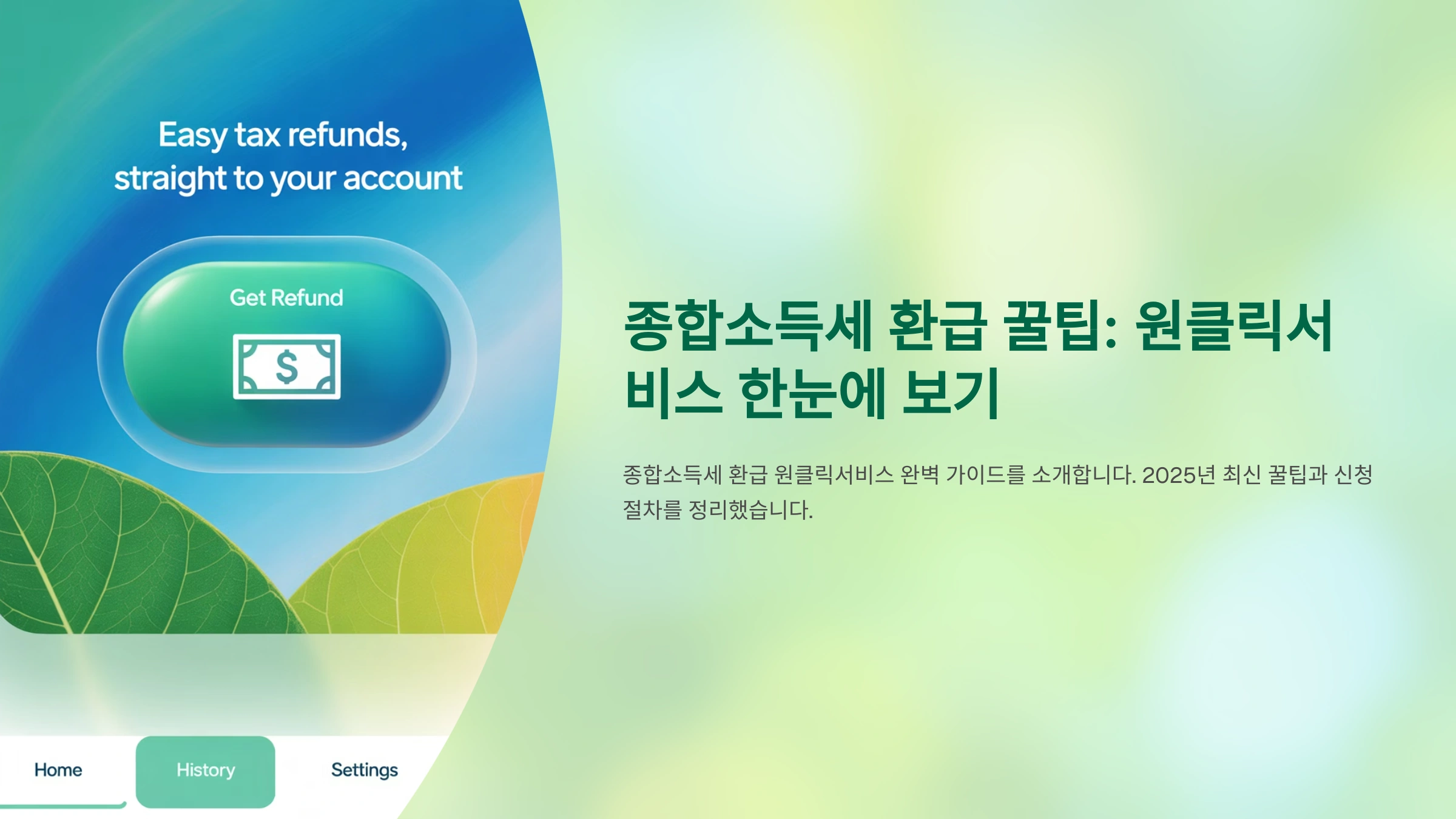 Easy tax refunds, straight to your account

Get Refund

$

Home History Settings

종합소득세 환급 꿀팁: 원클릭서비스 한눈에 보기

종합소득세 환급 원클릭서비스 완벽 가이드를 소개합니다. 2025년 최신 꿀팁과 신청 절차를 정리했습니다.